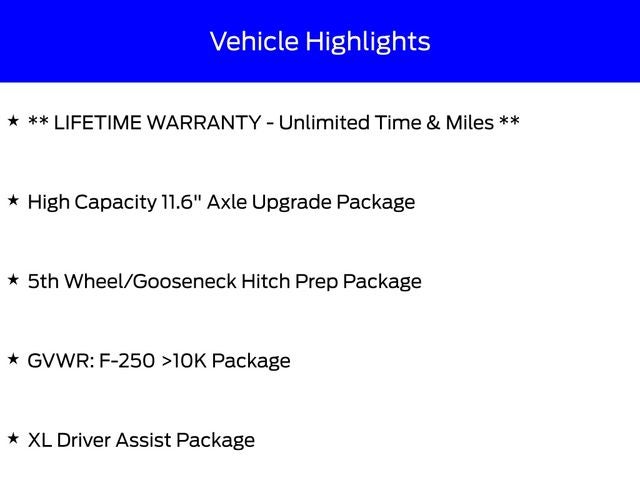 Vehicle Highlights

★ ** LIFETIME WARRANTY - Unlimited Time & Miles **

★ High Capacity 11.6" Axle Upgrade Package

★ 5th Wheel/Gooseneck Hitch Prep Package

★ GVWR: F-250 >10K Package

★ XL Driver Assist Package